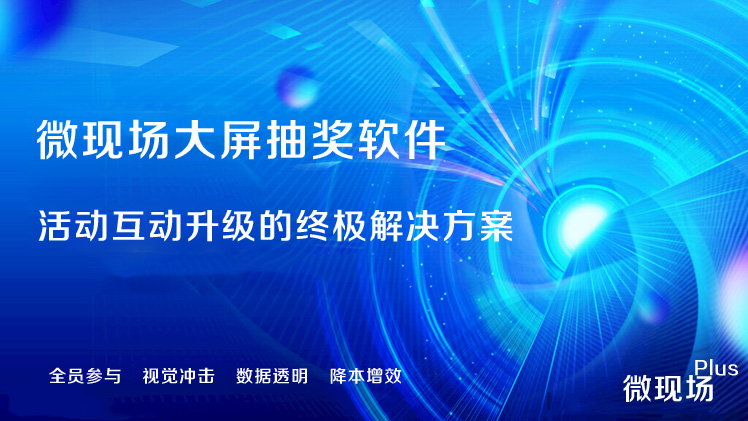 微现场大屏抽奖软件

活动互动升级的终极解决方案

全员参与 视觉冲击 数据透明 降本增效

微现场 Plus